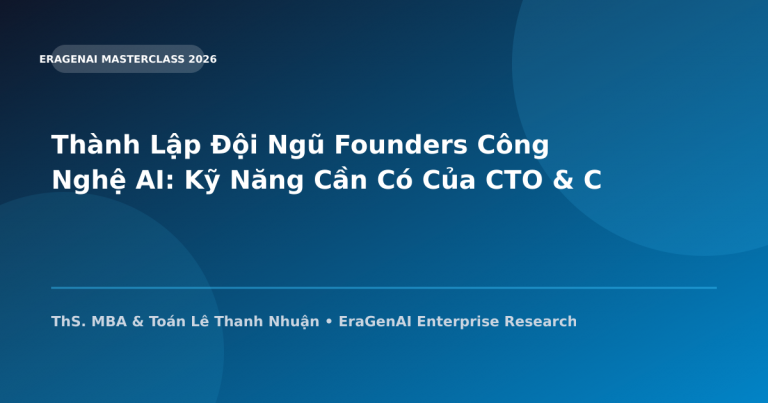 ERAGENAI MASTERCLASS 2026

Thành Lập Đội Ngũ Founders Công Nghệ AI: Kỹ Năng Cần Có Của CTO & C

ThS. MBA & Toán Lê Thanh Nhuận • EraGenAI Enterprise Research